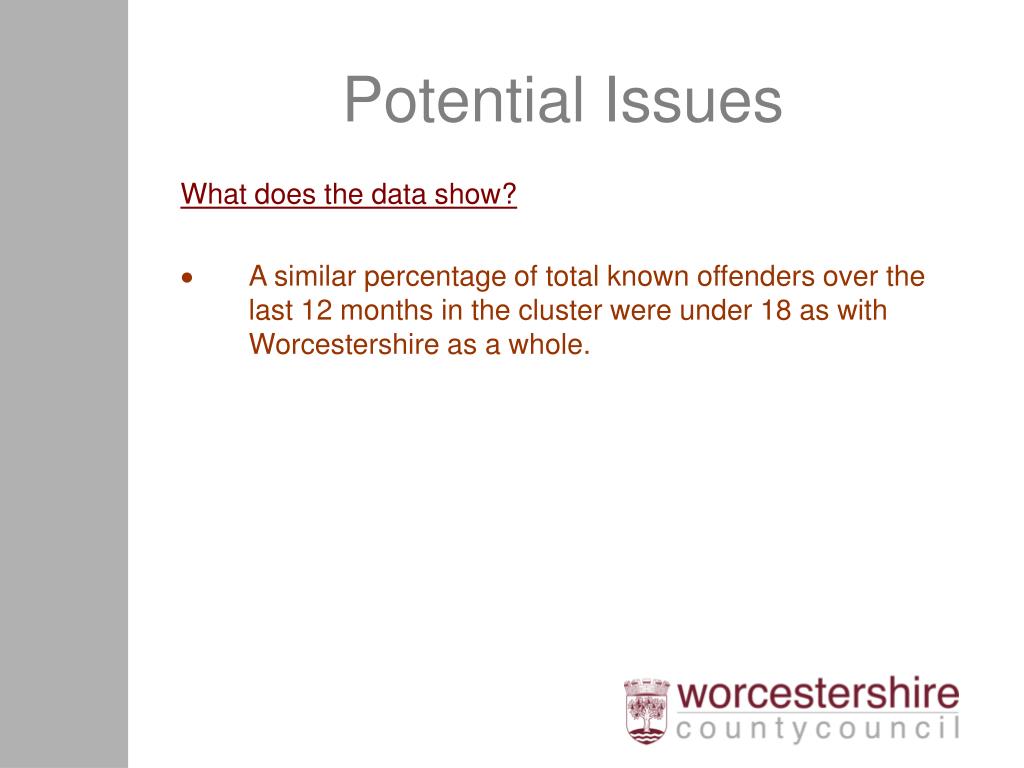 Potential Issues

What does the data show?

• A similar percentage of total known offenders over the last 12 months in the cluster were under 18 as with Worcestershire as a whole.

worcestershire
countycouncil